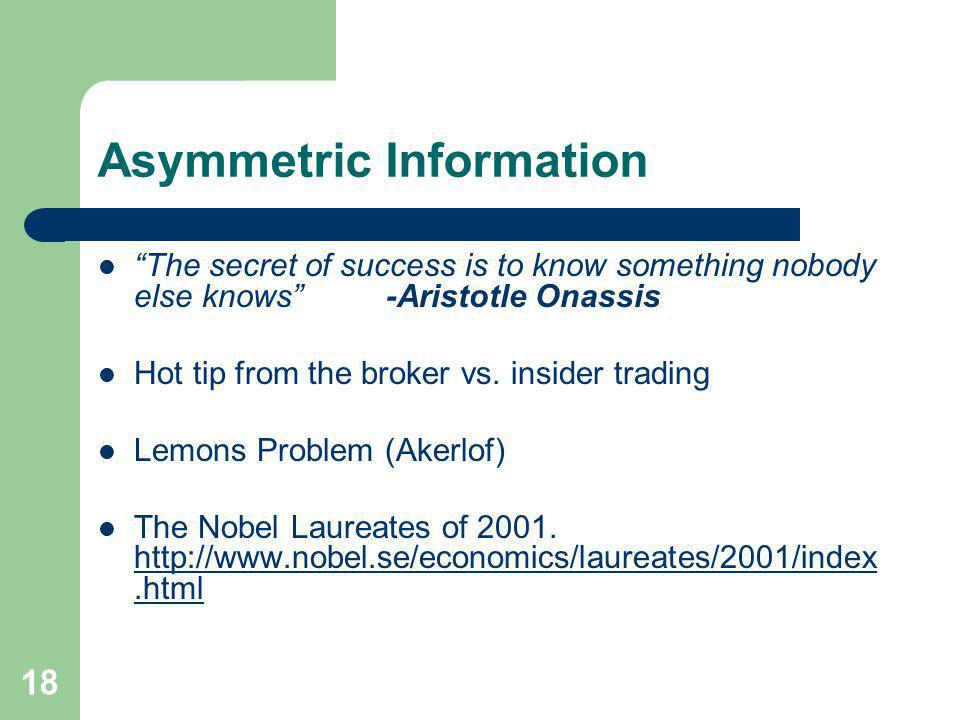 Asymmetric Information

- “The secret of success is to know something nobody else knows” -Aristotle Onassis

- Hot tip from the broker vs. insider trading

- Lemons Problem (Akerlof)

- The Nobel Laureates of 2001. http://www.nobel.se/economics/laureates/2001/index.html

18